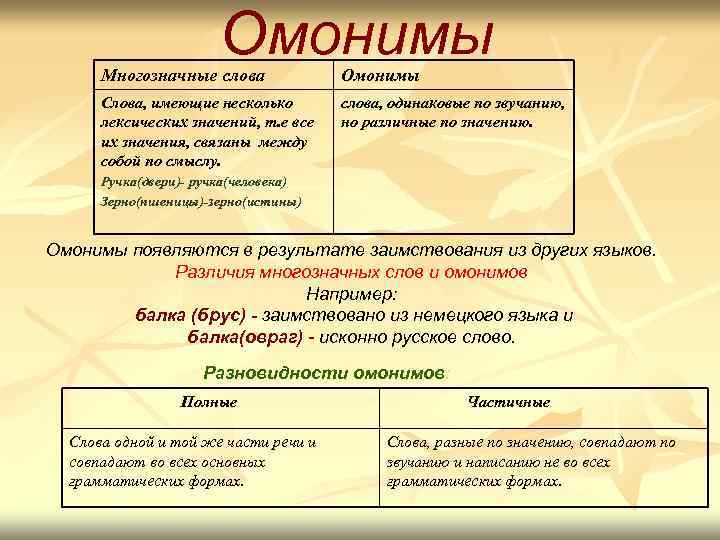 Омонимы

| Многозначные слова | Омонимы |
|---|---|
| Слова, имеющие несколько лексических значений, т.е все их значения, связаны между собой по смыслу. Ручка(двери)- ручка(человека) Зерно(пшеницы)-зерно(истины) | слова, одинаковые по звучанию, но различные по значению. |

Омонимы появляются в результате заимствования из других языков.
Различия многозначных слов и омонимов
Например:
балка (брус) - заимствовано из немецкого языка и
балка(овраг) - исконно русское слово.

Разновидности омонимов

| Полные | Частичные |
|---|---|
| Слова одной и той же части речи и совпадают во всех основных грамматических формах. | Слова, разные по значению, совпадают по звучанию и написанию не во всех грамматических формах. |